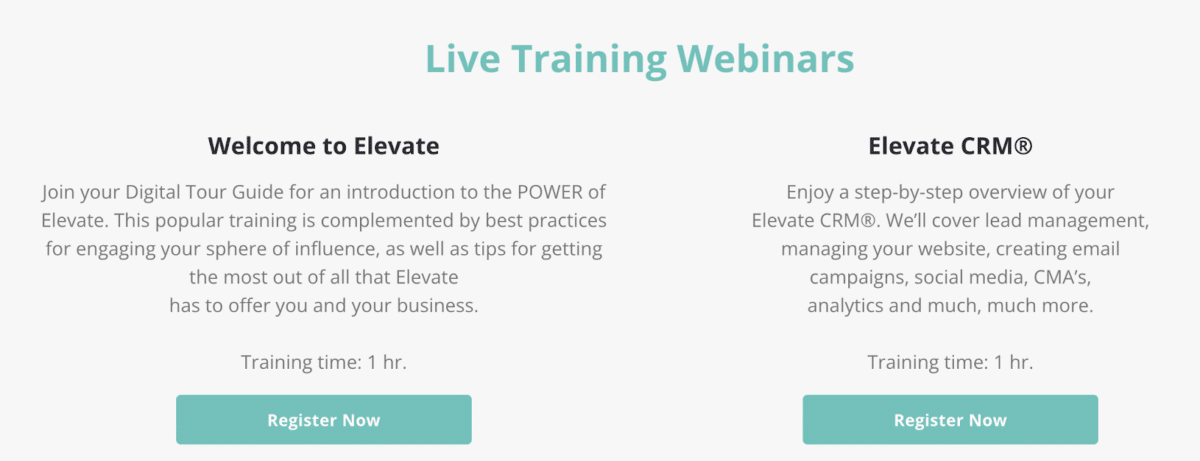 Live Training Webinars

Welcome to Elevate

Join your Digital Tour Guide for an introduction to the POWER of Elevate. This popular training is complemented by best practices for engaging your sphere of influence, as well as tips for getting the most out of all that Elevate has to offer you and your business.

Training time: 1 hr.

Register Now

Elevate CRM®

Enjoy a step-by-step overview of your Elevate CRM®. We'll cover lead management, managing your website, creating email campaigns, social media, CMA's, analytics and much, much more.

Training time: 1 hr.

Register Now